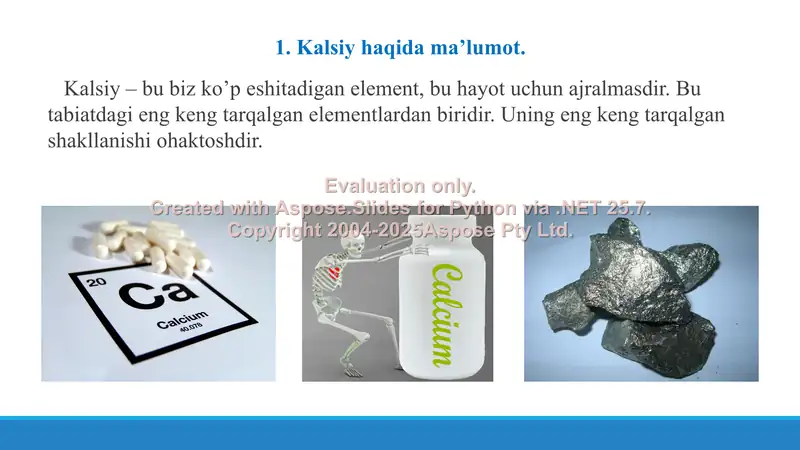 1. Kalsiy haqida ma’lumot.

Kalsiy – bu biz ko’p eshitadigan element, bu hayot uchun ajralmasdir. Bu tabiatdagi eng keng tarqalgan elementlardan biridir. Uning eng keng tarqalgan shakllanishi ohaktoshdir.

Evaluation only.
Created with Aspose.Slides for Python via .NET 25.7.
Copyright 2004-2025Aspose Pty Ltd.

20
Ca
Calcium
40.078

Calcium